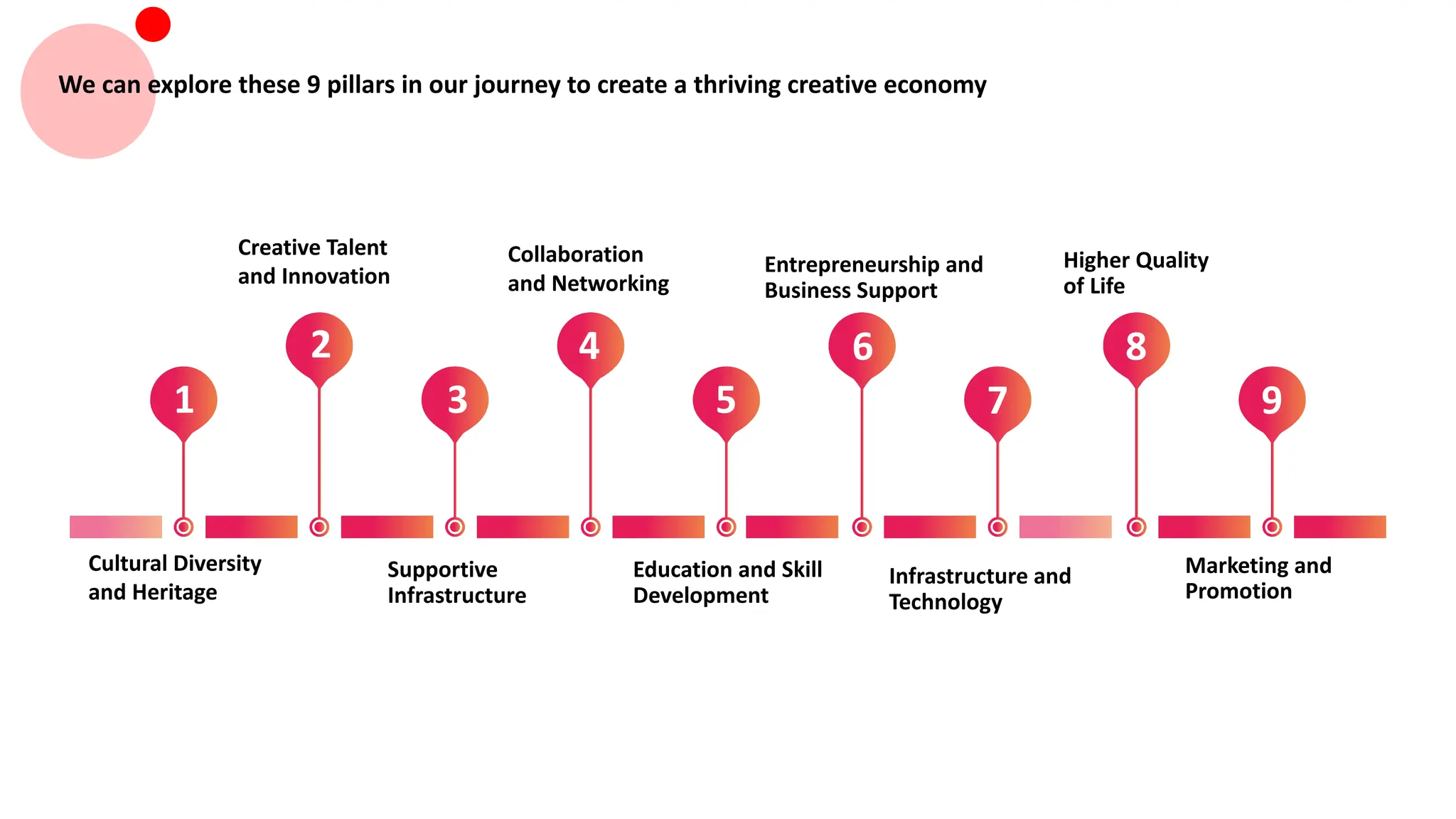 We can explore these 9 pillars in our journey to create a thriving creative economy

1

Cultural Diversity and Heritage

2

Creative Talent and Innovation

3

Supportive Infrastructure

4

Collaboration and Networking

5

Education and Skill Development

6

Entrepreneurship and Business Support

7

Infrastructure and Technology

8

Higher Quality of Life

9

Marketing and Promotion